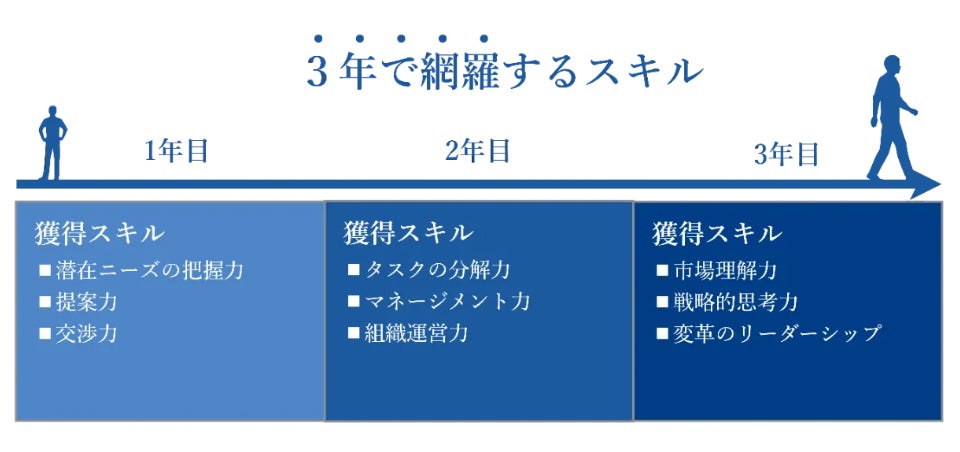 3年で網羅するスキル

1年目

2年目

3年目

獲得スキル
■潜在ニーズの把握力
■提案力
■交渉力

獲得スキル
■タスクの分解力
■マネージメント力
■組織運営力

獲得スキル
■市場理解力
■戦略的思考力
■変革のリーダーシップ